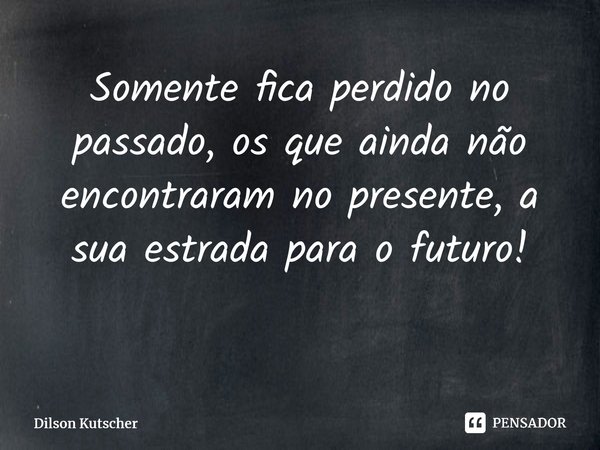 Somente fica perdido no passado, os que ainda não encontraram no presente, a sua estrada para o futuro!

Dilson Kutscher

PENSADOR